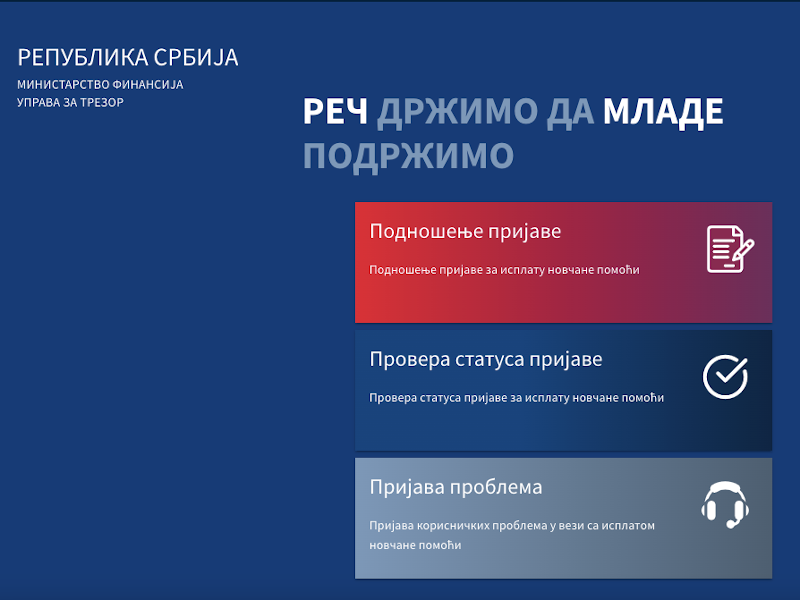 РЕПУБЛИКА СРБИЈА
МИНИСТАРСТВО ФИНАНСИЈА
УПРАВА ЗА ТРЕЗОР

РЕЧ ДРЖИМО ДА МЛАДЕ ПОДРЖИМО

Подношење пријаве

Подношење пријаве за исплату новчане помоћи

Провера статуса пријаве

Провера статуса пријаве за исплату новчане помоћи

Пријава проблема

Пријава корисничких проблема у вези са исплатом новчане помоћи